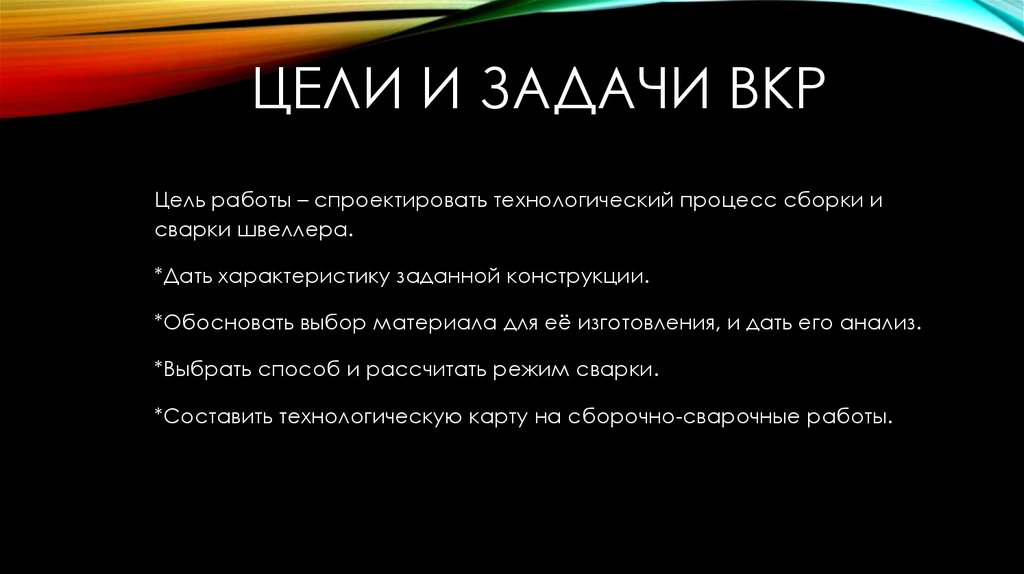 ЦЕЛИ И ЗАДАЧИ ВКР

Цель работы – спроектировать технологический процесс сборки и сварки швеллера.

*Дать характеристику заданной конструкции.

*Обосновать выбор материала для её изготовления, и дать его анализ.

*Выбрать способ и рассчитать режим сварки.

*Составить технологическую карту на сборочно-сварочные работы.